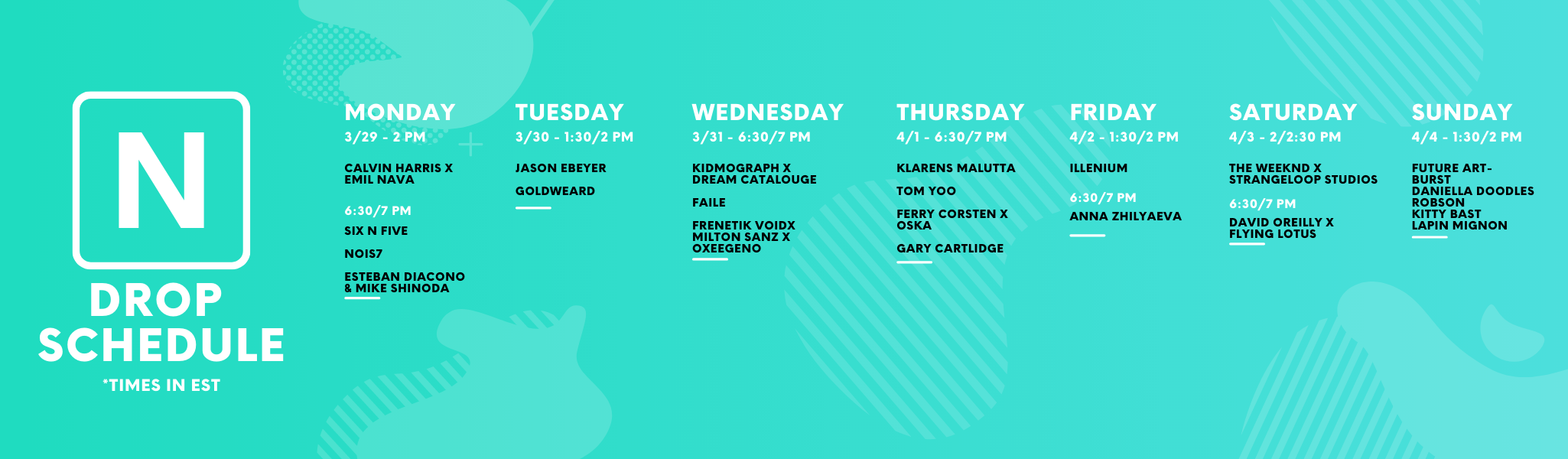 N

DROP SCHEDULE

*TIMES IN EST

MONDAY
3/29 - 2 PM
CALVIN HARRIS X EMIL NAVA
6:30/7 PM
SIX N FIVE
NOIS7
ESTEBAN DIACONO & MIKE SHINODA

TUESDAY
3/30 - 1:30/2 PM
JASON EBEYER
GOLDWEARD

WEDNESDAY
3/31 - 6:30/7 PM
KIDMOGRAPH X DREAM CATALOUGE
FAILE
FRENETIK VOIDX MILTON SANZ X OXEEGENO

THURSDAY
4/1 - 6:30/7 PM
KLARENS MALUTTA
TOM YOO
FERRY CORSTEN X OSKA
GARY CARTLIDGE

FRIDAY
4/2 - 1:30/2 PM
ILLENIUM
6:30/7 PM
ANNA ZHILYAEVA

SATURDAY
4/3 - 2/2:30 PM
THE WEEKND X STRANGELOOP STUDIOS
6:30/7 PM
DAVID OREILLY X FLYING LOTUS

SUNDAY
4/4 - 1:30/2 PM
FUTURE ART-BURST
DANIELLA DOODLES
ROBSON
KITTY BAST
LAPIN MIGNON